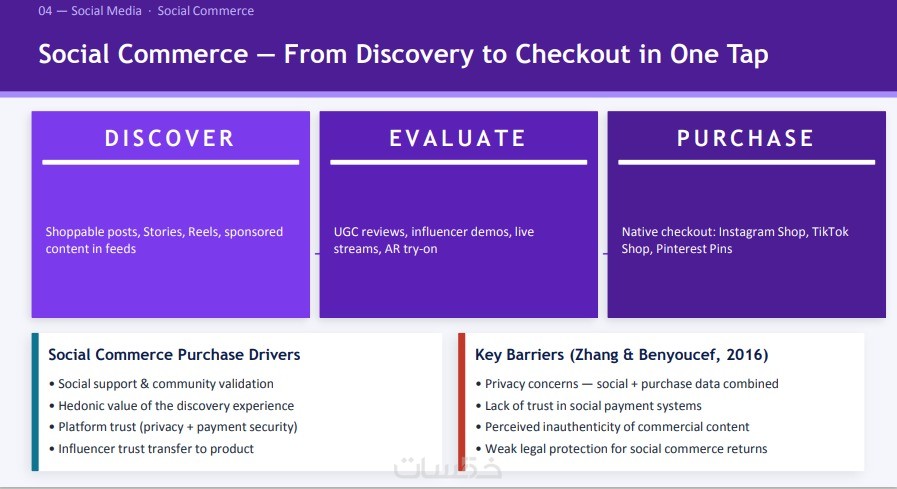 04 — Social Media · Social Commerce

Social Commerce — From Discovery to Checkout in One Tap

DISCOVER

Shoppable posts, Stories, Reels, sponsored content in feeds

EVALUATE

UGC reviews, influencer demos, live streams, AR try-on

PURCHASE

Native checkout: Instagram Shop, TikTok Shop, Pinterest Pins

Social Commerce Purchase Drivers

• Social support & community validation
• Hedonic value of the discovery experience
• Platform trust (privacy + payment security)
• Influencer trust transfer to product

Key Barriers (Zhang & Benyoucef, 2016)

• Privacy concerns — social + purchase data combined
• Lack of trust in social payment systems
• Perceived inauthenticity of commercial content
• Weak legal protection for social commerce returns

خمسات